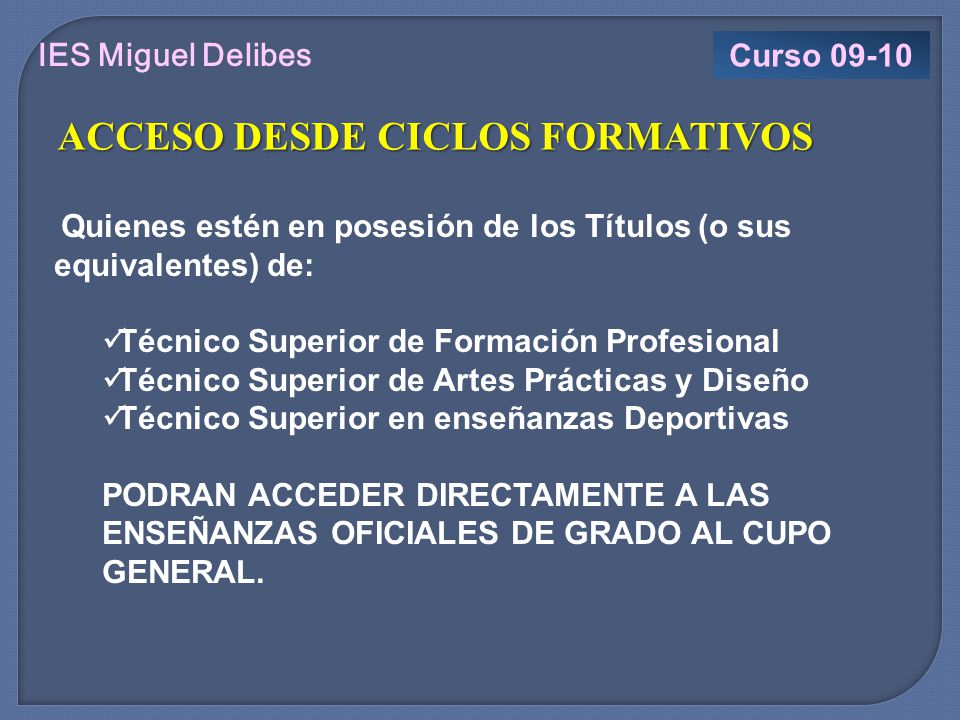 IES Miguel Delibes

Curso 09-10

ACCESO DESDE CICLOS FORMATIVOS

Quienes estén en posesión de los Títulos (o sus equivalentes) de:

✓Técnico Superior de Formación Profesional
✓Técnico Superior de Artes Prácticas y Diseño
✓Técnico Superior en enseñanzas Deportivas

PODRAN ACCEDER DIRECTAMENTE A LAS ENSEÑANZAS OFICIALES DE GRADO AL CUPO GENERAL.